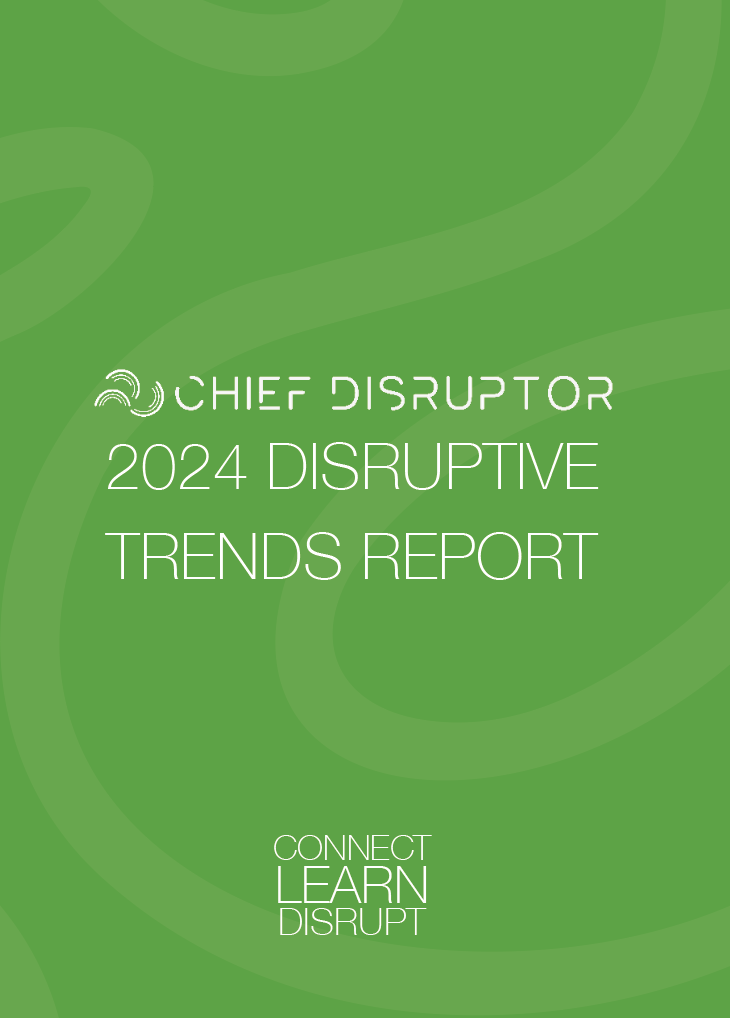 CHIEF DISRUPTOR

2024 DISRUPTIVE TRENDS REPORT

CONNECT
LEARN
DISRUPT